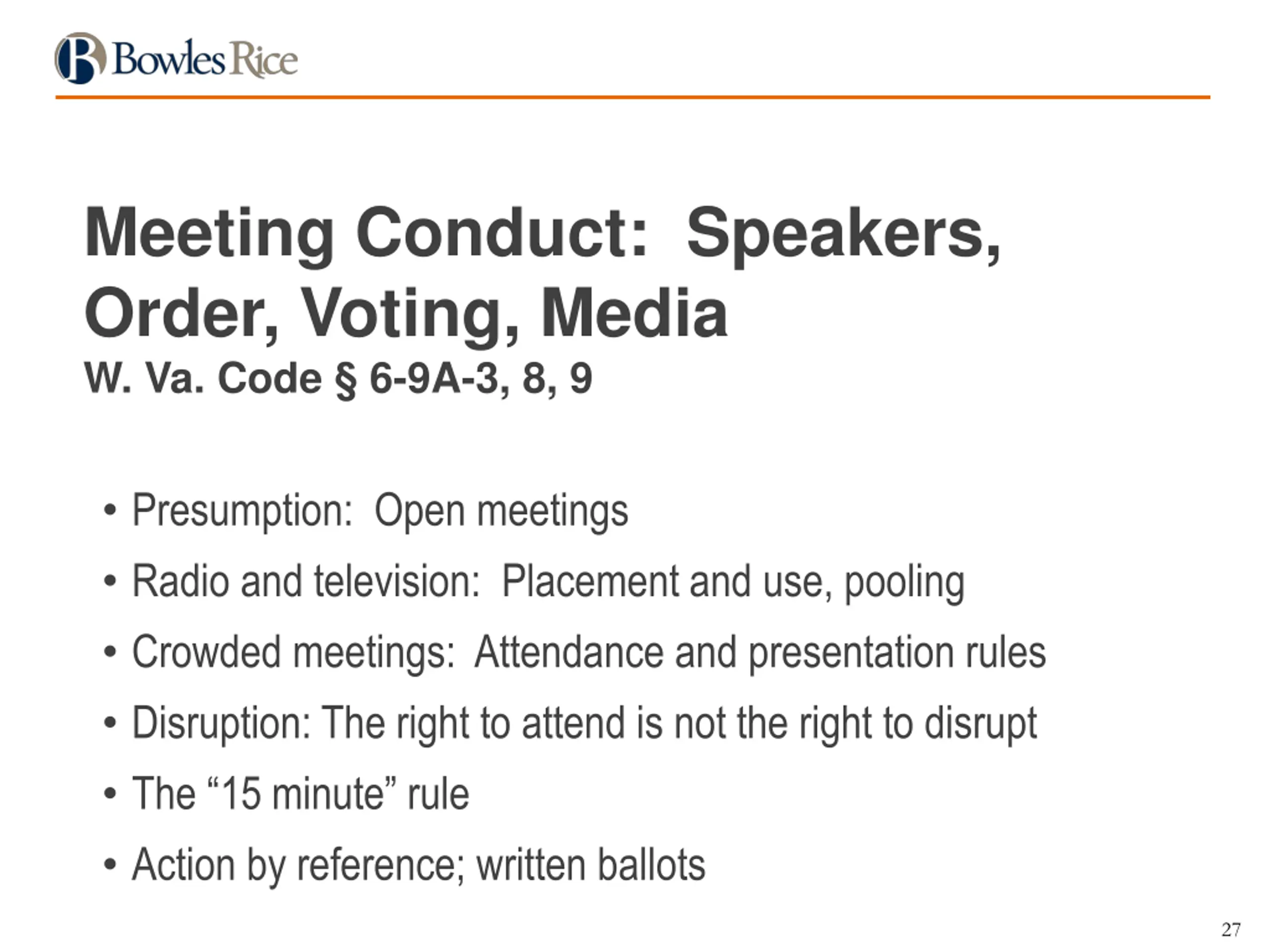 Bowles Rice

Meeting Conduct: Speakers, Order, Voting, Media
W. Va. Code § 6-9A-3, 8, 9

• Presumption: Open meetings
• Radio and television: Placement and use, pooling
• Crowded meetings: Attendance and presentation rules
• Disruption: The right to attend is not the right to disrupt
• The “15 minute” rule
• Action by reference; written ballots

27